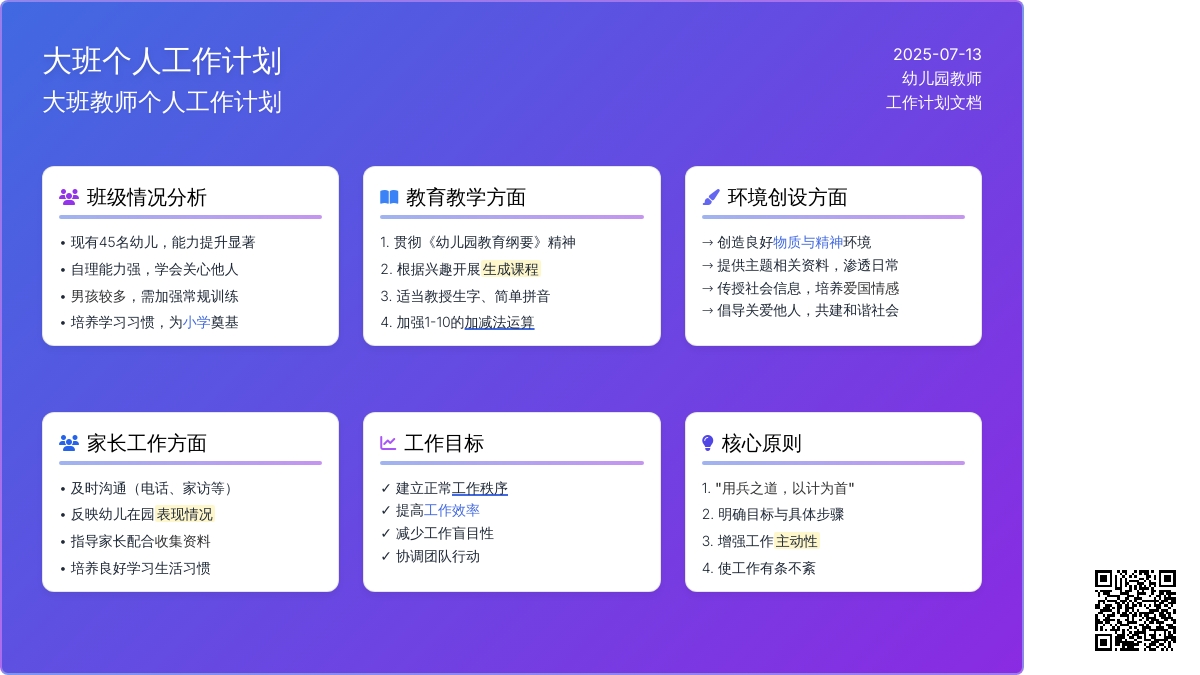 大班个人工作计划
大班教师个人工作计划

2025-07-13
幼儿园教师
工作计划文档

班级情况分析

• 现有45名幼儿，能力提升显著
• 自理能力强，学会关心他人
• 男孩较多，需加强常规训练
• 培养学习习惯，为小学奠基

教育教学方面

1. 贯彻《幼儿园教育纲要》精神
2. 根据兴趣开展生成课程
3. 适当教授生字、简单拼音
4. 加强1-10的加减法运算

环境创设方面

→ 创造良好物质与精神环境
→ 提供主题相关资料，渗透日常
→ 传授社会信息，培养爱国情感
→ 倡导关爱他人，共建和谐社会

家长工作方面

• 及时沟通（电话、家访等）
• 反映幼儿在园表现情况
• 指导家长配合收集资料
• 培养良好学习生活习惯

工作目标

✓ 建立正常工作秩序
✓ 提高工作效率
✓ 减少工作盲目性
✓ 协调团队行动

核心原则

1. "用兵之道，以计为首"
2. 明确目标与具体步骤
3. 增强工作主动性
4. 使工作有条不紊